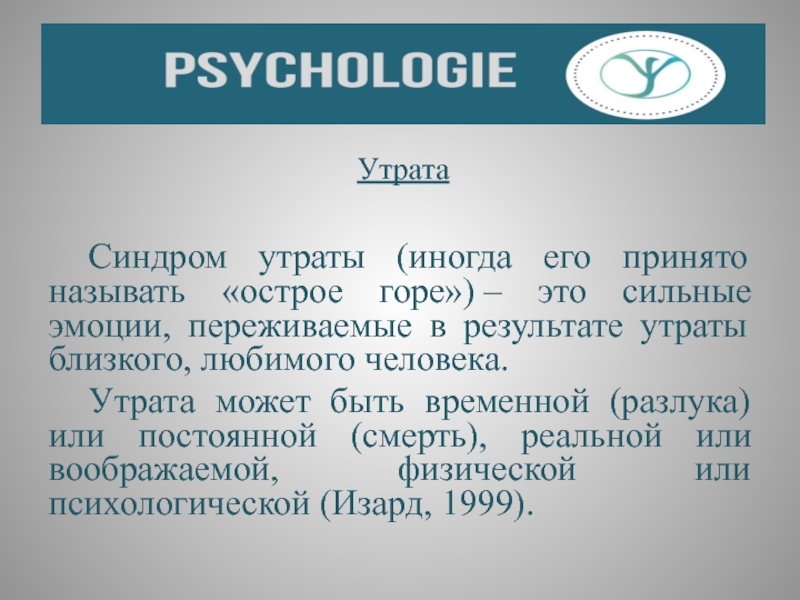 PSYCHOLOGIE

Утрата

Синдром утраты (иногда его принято называть «острое горе») – это сильные эмоции, переживаемые в результате утраты близкого, любимого человека.

Утрата может быть временной (разлука) или постоянной (смерть), реальной или воображаемой, физической или психологической (Изард, 1999).